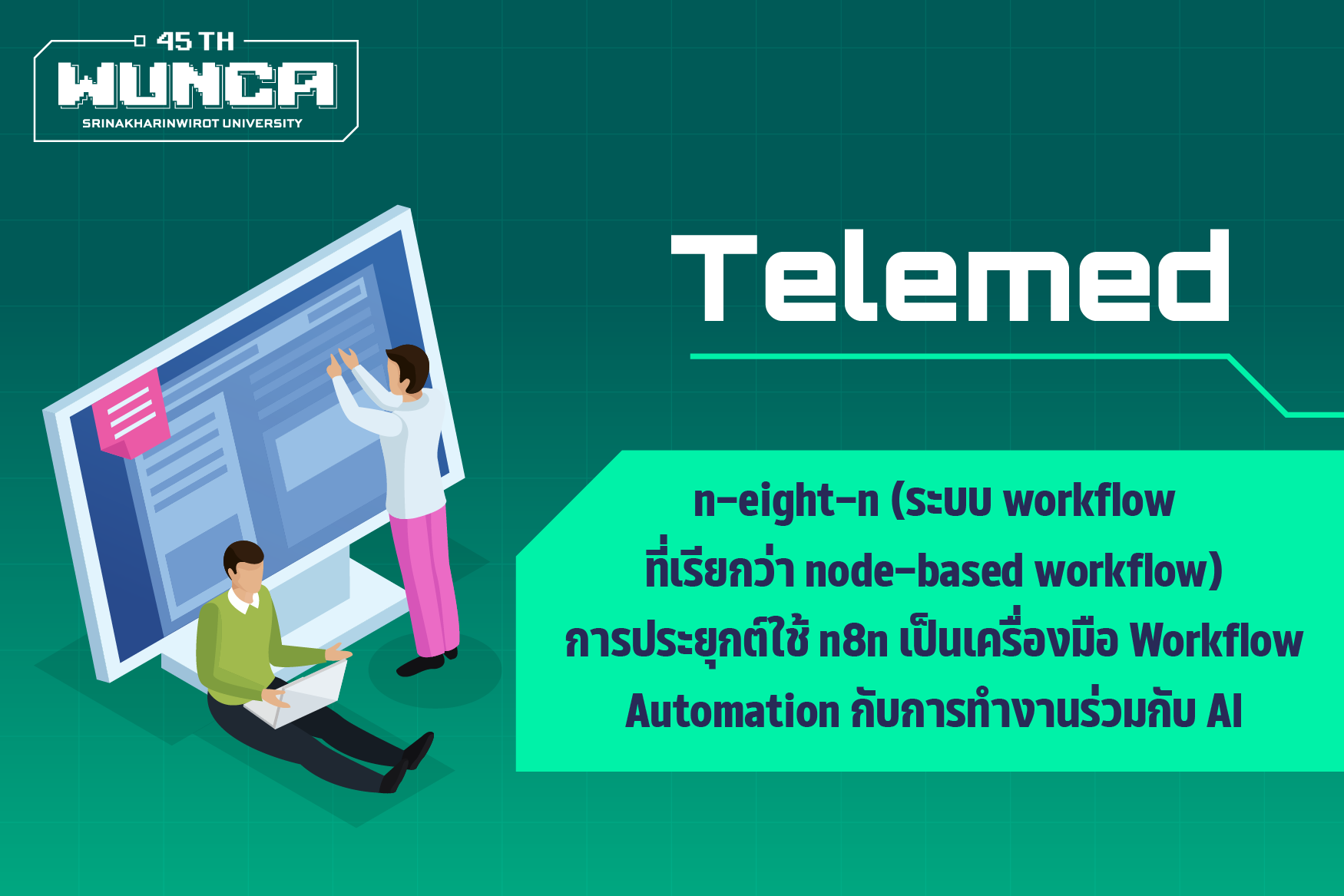 45 TH
WUNCA
SRINAKHARINWIROT UNIVERSITY

Telemed

n-eight-n (ระบบ workflow ที่เรียกว่า node-based workflow) การประยุกต์ใช้ n8n เป็นเครื่องมือ Workflow Automation กับการทำงานร่วมกับ AI